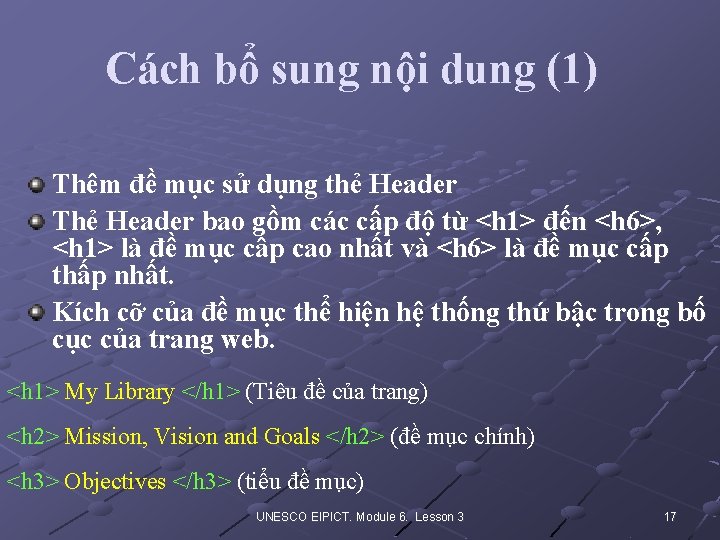 Cách bổ sung nội dung (1)

Thêm đề mục sử dụng thẻ Header

Thẻ Header bao gồm các cấp độ từ <h1> đến <h6>, <h1> là đề mục cấp cao nhất và <h6> là đề mục cấp thấp nhất.

Kích cỡ của đề mục thể hiện hệ thống thứ bậc trong bố cục của trang web.

<h1> My Library </h1> (Tiêu đề của trang)

<h2> Mission, Vision and Goals </h2> (đề mục chính)

<h3> Objectives </h3> (tiểu đề mục)

UNESCO EIPICT. Module 6. Lesson 3

17